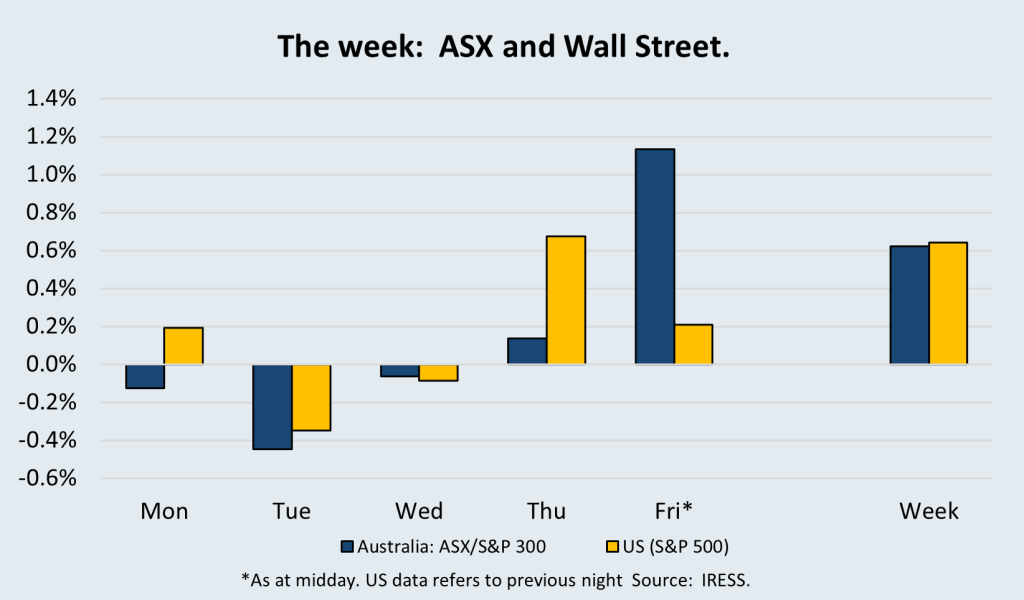 The week: ASX and Wall Street.

1.4%
1.2%
1.0%
0.8%
0.6%
0.4%
0.2%
0.0%
-0.2%
-0.4%
-0.6%

Mon
Tue
Wed
Thu
Fri*
Week

Australia: ASX/S&P 300
US (S&P 500)

*As at midday. US data refers to previous night Source: IRESS.